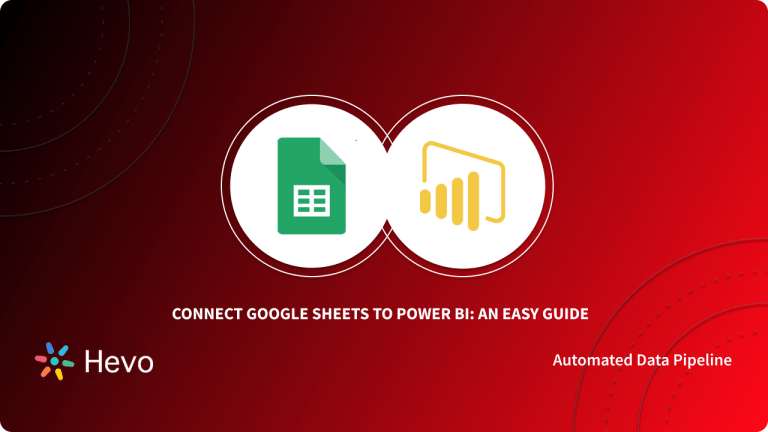 CONNECT GOOGLE SHEETS TO POWER BI: AN EASY GUIDE

Hevo

Automated Data Pipeline